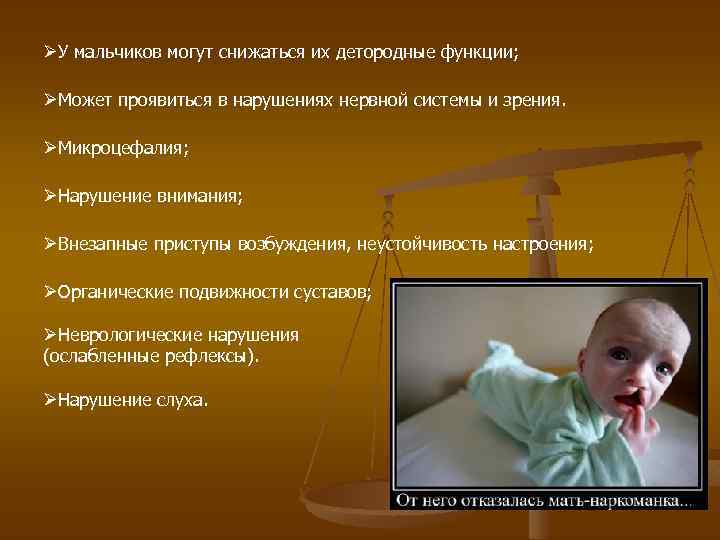 ➢У мальчиков могут снижаться их детородные функции;

➢Может проявиться в нарушениях нервной системы и зрения.

➢Микроцефалия;

➢Нарушение внимания;

➢Внезапные приступы возбуждения, неустойчивость настроения;

➢Органические подвижности суставов;

➢Неврологические нарушения (ослабленные рефлексы).

➢Нарушение слуха.

От него отказалась мать-наркоманка...